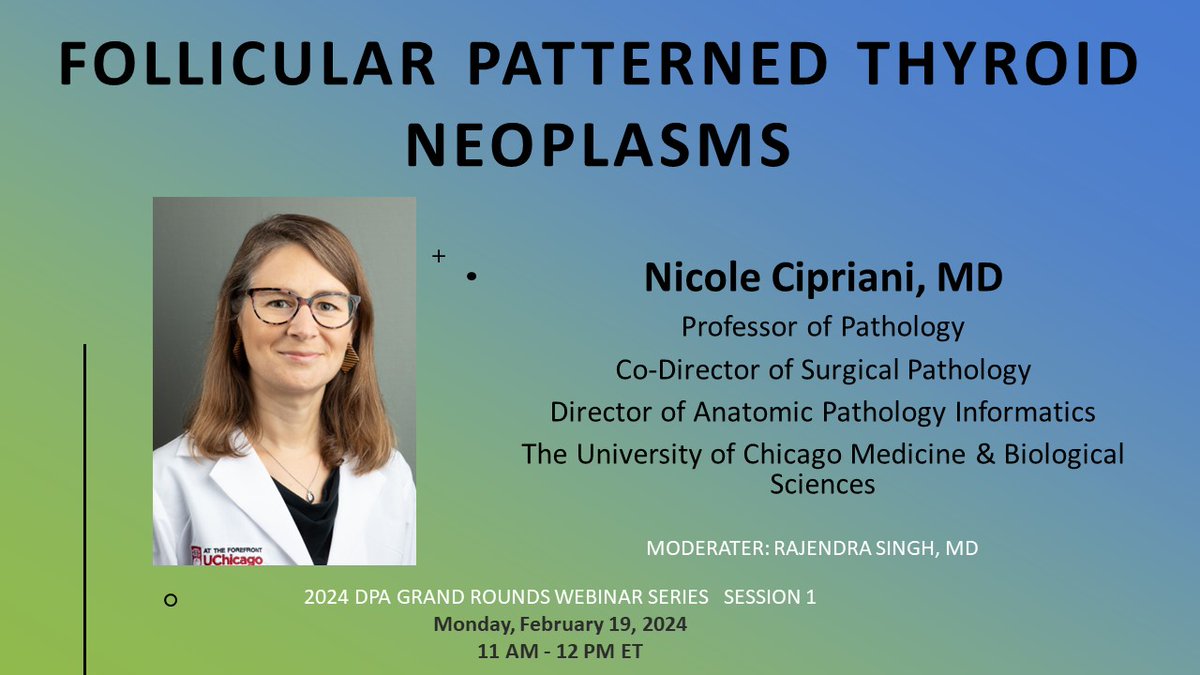 FOLLICULAR PATTERNED THYROID NEOPLASMS

AT THE FOREFRONT
UChicago

Nicole Cipriani, MD

Professor of Pathology

Co-Director of Surgical Pathology

Director of Anatomic Pathology Informatics

The University of Chicago Medicine & Biological Sciences

MODERATER: RAJENDRA SINGH, MD

2024 DPA GRAND ROUNDS WEBINAR SERIES SESSION 1

Monday, February 19, 2024

11 AM - 12 PM ET